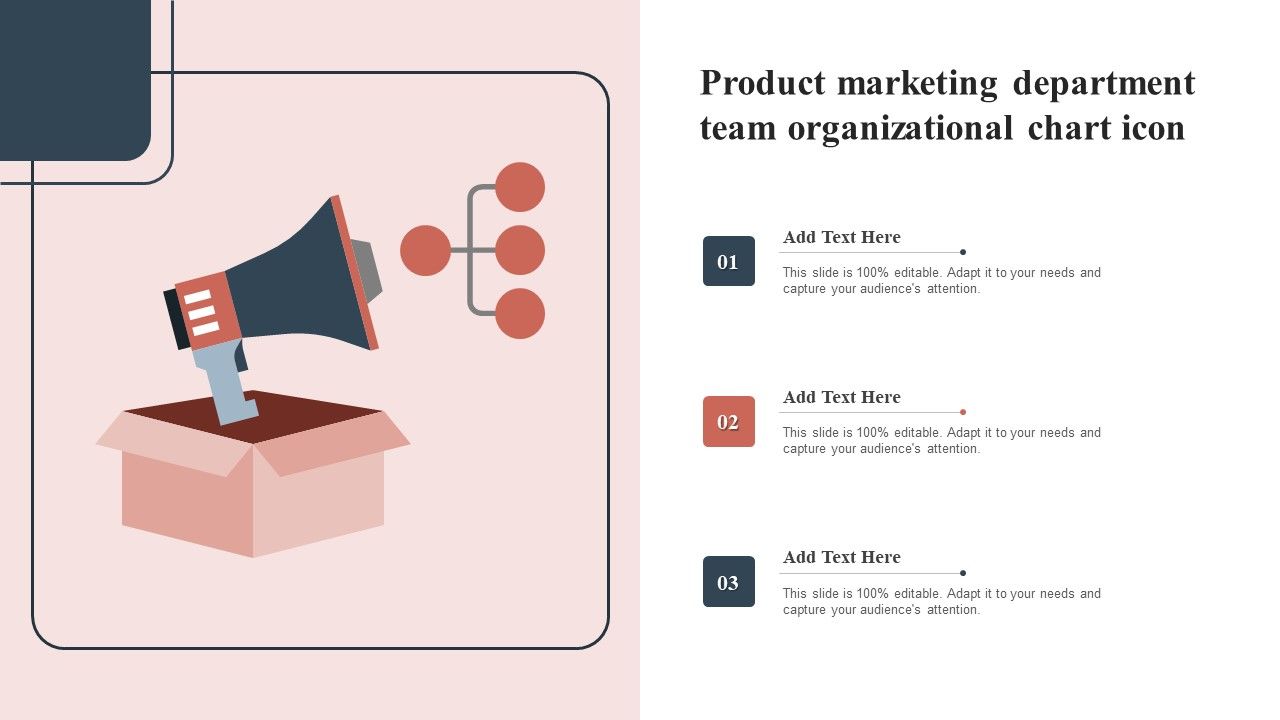 Product marketing department team organizational chart icon

01

Add Text Here

This slide is 100% editable. Adapt it to your needs and capture your audience's attention.

02

Add Text Here

This slide is 100% editable. Adapt it to your needs and capture your audience's attention.

03

Add Text Here

This slide is 100% editable. Adapt it to your needs and capture your audience's attention.